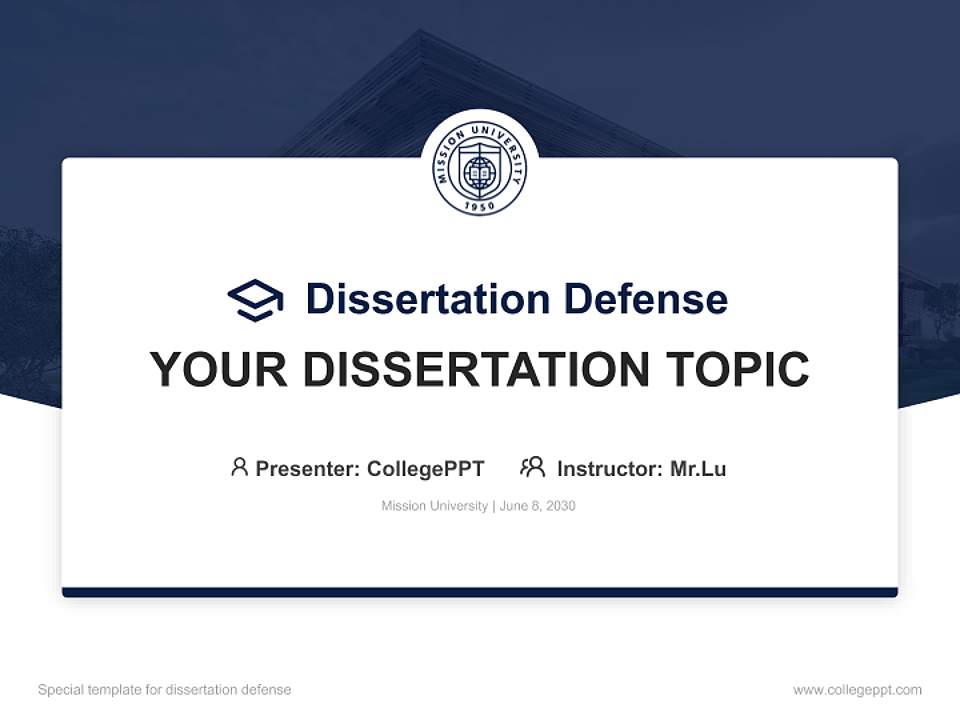 MISSION UNIVERSITY
1950

Dissertation Defense

YOUR DISSERTATION TOPIC

Presenter: CollegePPT Instructor: Mr.Lu

Mission University | June 8, 2030

Special template for dissertation defense

www.collegeppt.com